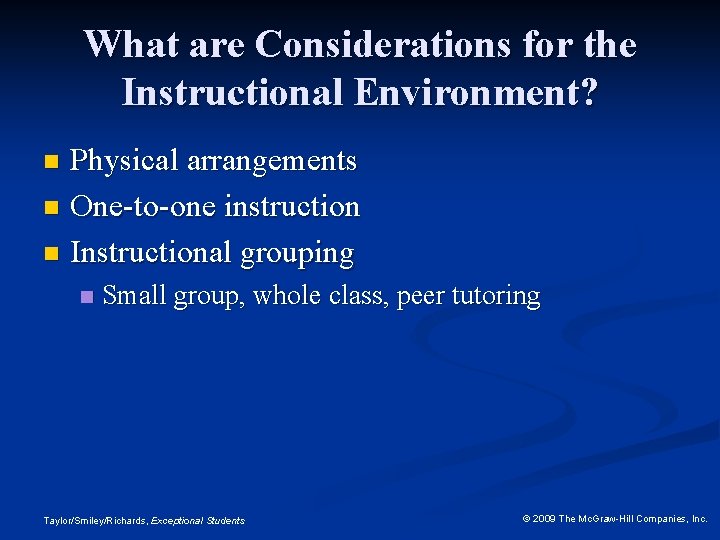 What are Considerations for the Instructional Environment?

Physical arrangements
One-to-one instruction
Instructional grouping
Small group, whole class, peer tutoring

Taylor/Smiley/Richards, Exceptional Students

© 2009 The McGraw-Hill Companies, Inc.